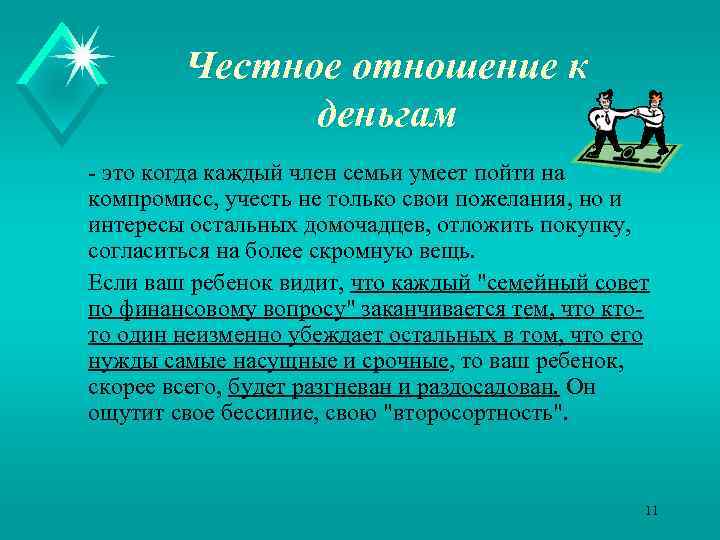 Честное отношение к деньгам

- это когда каждый член семьи умеет пойти на компромисс, учесть не только свои пожелания, но и интересы остальных домочадцев, отложить покупку, согласиться на более скромную вещь.

Если ваш ребенок видит, что каждый "семейный совет по финансовому вопросу" заканчивается тем, что кто-то один неизменно убеждает остальных в том, что его нужды самые насущные и срочные, то ваш ребенок, скорее всего, будет разгневан и раздосадован. Он ощутит свое бессилие, свою "второсортность".

11